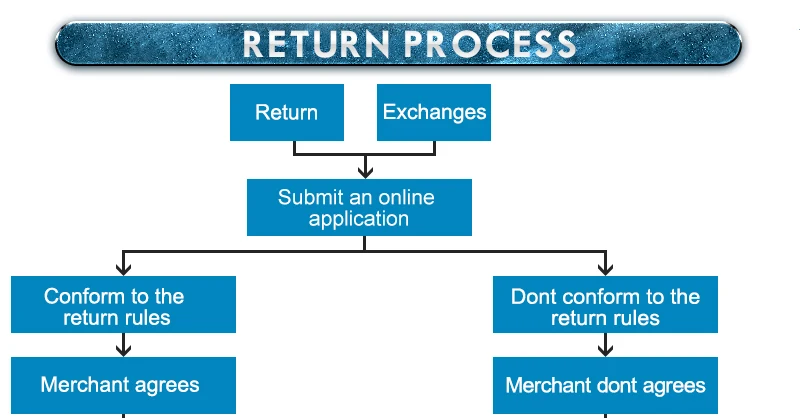 RETURN PROCESS

Return

Exchanges

Submit an online application

Conform to the return rules

Dont conform to the return rules

Merchant agrees

Merchant dont agrees